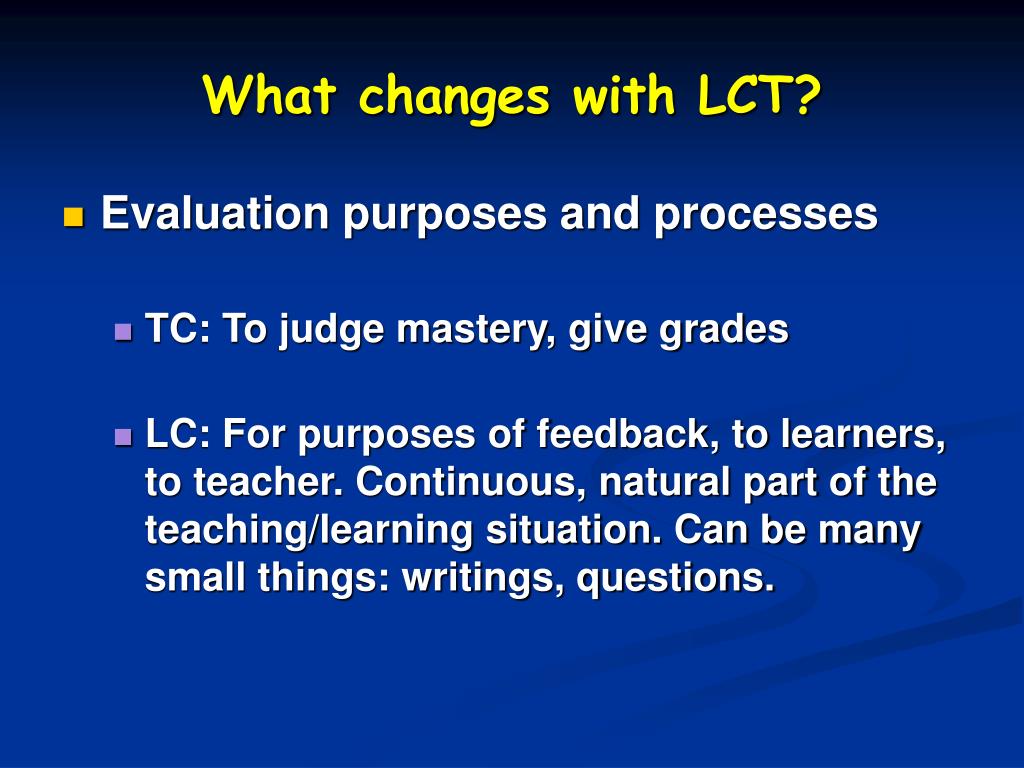 What changes with LCT?

Evaluation purposes and processes

TC: To judge mastery, give grades

LC: For purposes of feedback, to learners, to teacher. Continuous, natural part of the teaching/learning situation. Can be many small things: writings, questions.